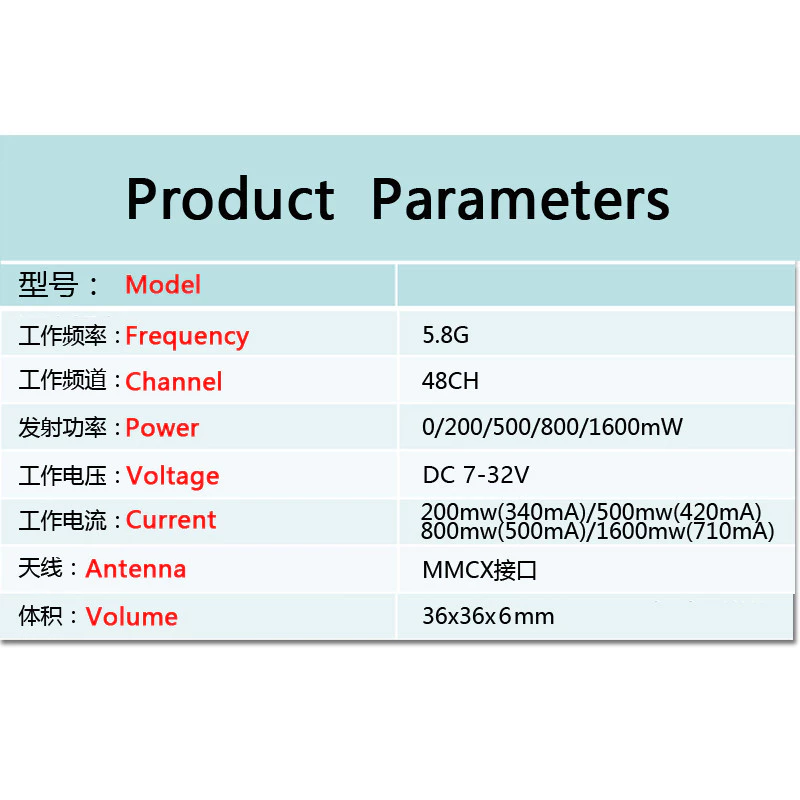 Product Parameters

| 型号： Model | |
|---|---|
| 工作频率：Frequency | 5.8G |
| 工作频道：Channel | 48CH |
| 发射功率：Power | 0/200/500/800/1600mW |
| 工作电压：Voltage | DC 7-32V |
| 工作电流：Current | 200mw(340mA)/500mw(420mA) 800mw(500mA)/1600mw(710mA) |
| 天线：Antenna | MMCX接口 |
| 体积：Volume | 36x36x6mm |